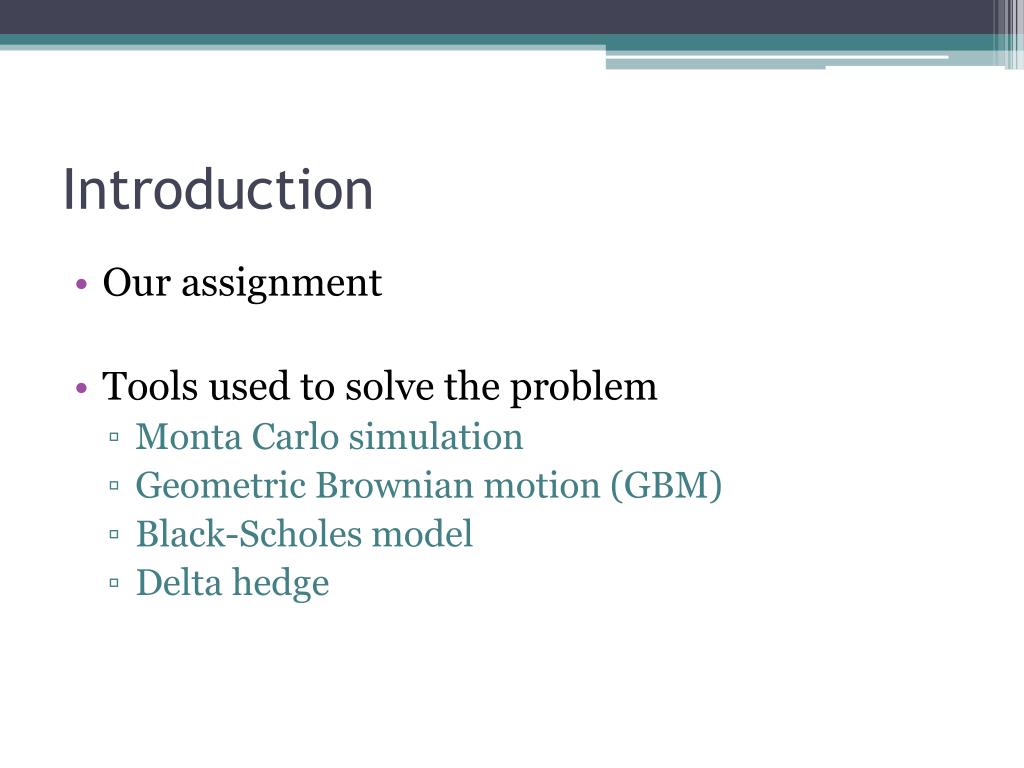 Introduction

• Our assignment

• Tools used to solve the problem
▫ Monta Carlo simulation
▫ Geometric Brownian motion (GBM)
▫ Black-Scholes model
▫ Delta hedge